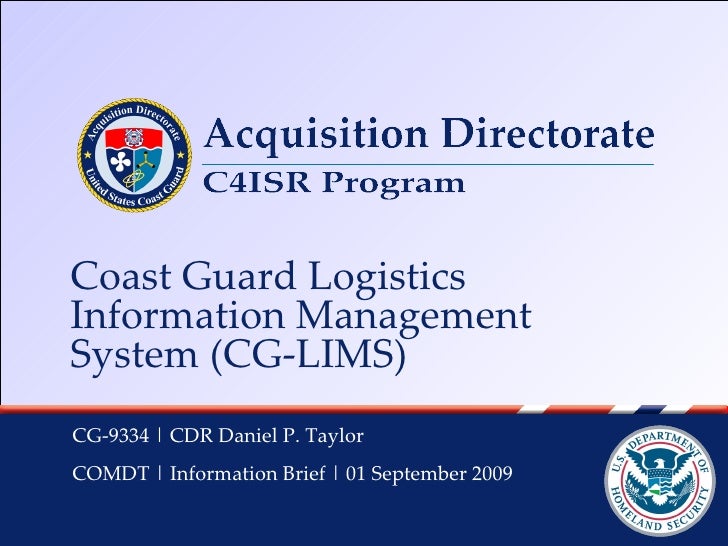 Acquisition Directorate
United States Coast Guard

Acquisition Directorate
C4ISR Program

Coast Guard Logistics Information Management System (CG-LIMS)

CG-9334 | CDR Daniel P. Taylor
COMDT | Information Brief | 01 September 2009

U.S. DEPARTMENT OF HOMELAND SECURITY